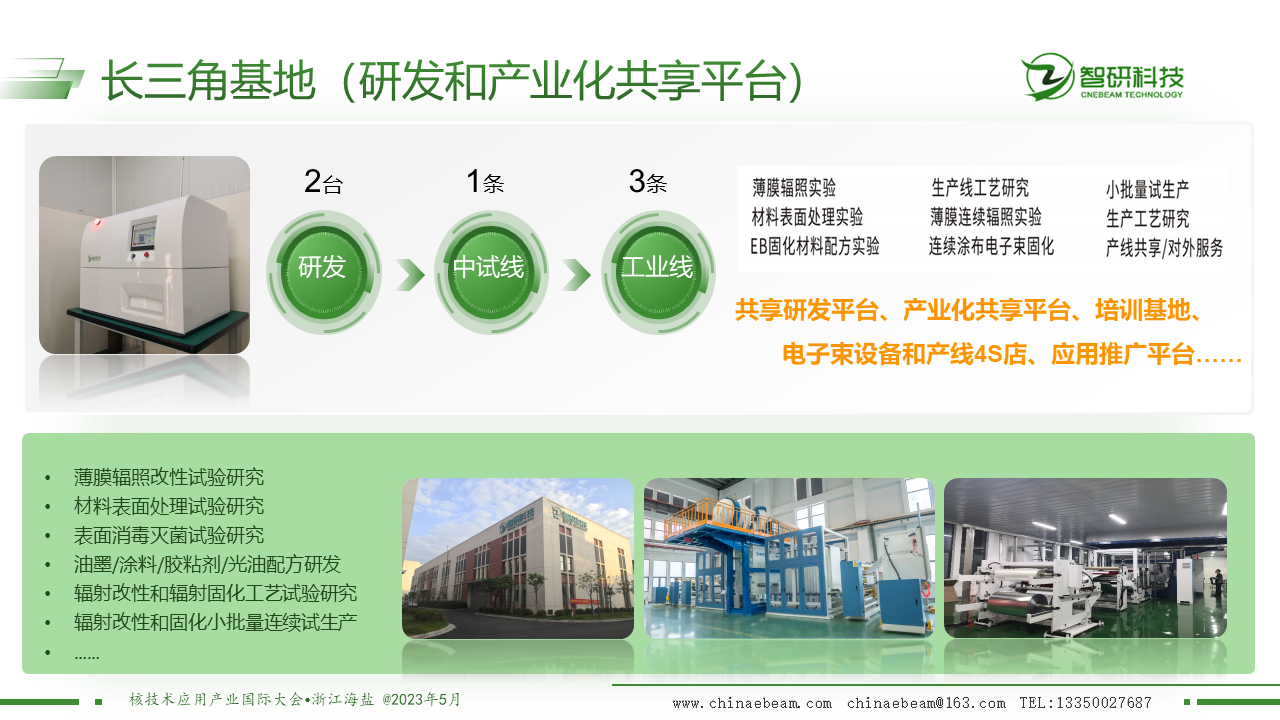 长三角基地（研发和产业化共享平台）

智研科技
CNEBEAM TECHNOLOGY

2台
研发

1条
中试线

3条
工业线

薄膜辐照实验
材料表面处理实验
EB固化材料配方实验

生产线工艺研究
薄膜连续辐照实验
连续涂布电子束固化

小批量试生产
生产工艺研究
产线共享/对外服务

共享研发平台、产业化共享平台、培训基地、
电子束设备和产线4S店、应用推广平台……

• 薄膜辐照改性试验研究
• 材料表面处理试验研究
• 表面消毒灭菌试验研究
• 油墨/涂料/胶粘剂/光油配方研发
• 辐射改性和辐射固化工艺试验研究
• 辐射改性和固化小批量连续试生产
• ……

核技术应用产业国际大会•浙江海盐 @2023年5月

www.chinaebeam.com chinaebeam@163.com TEL:13350027687